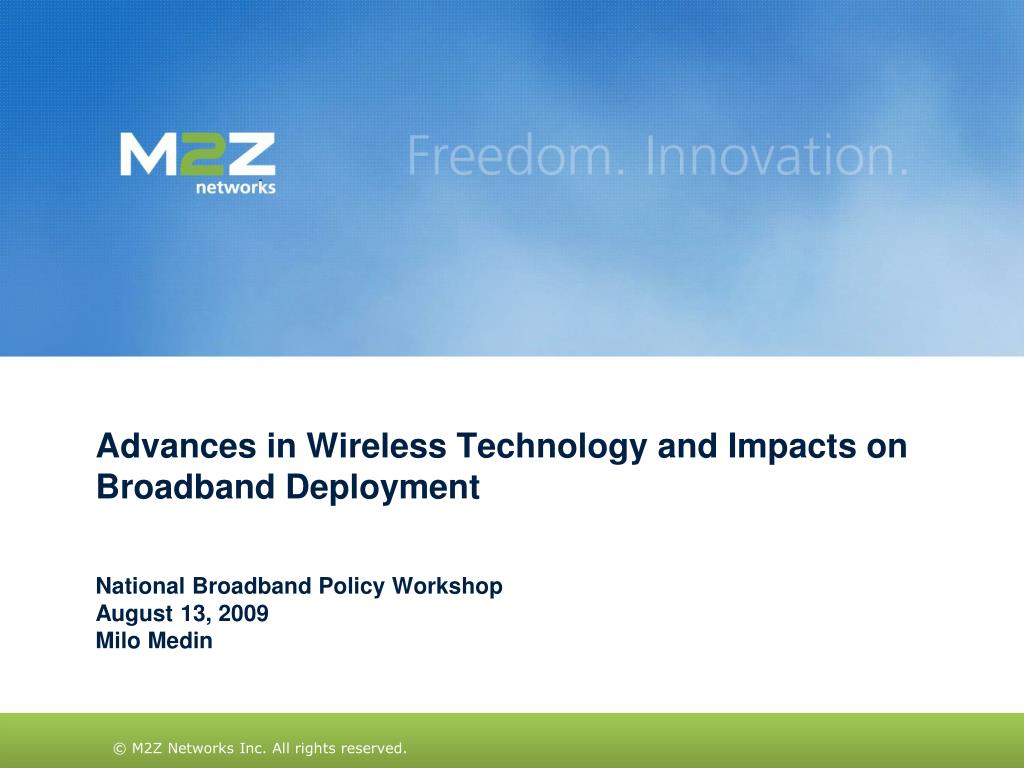 M2Z networks

Freedom. Innovation.

Advances in Wireless Technology and Impacts on Broadband Deployment

National Broadband Policy Workshop
August 13, 2009
Milo Medin

© M2Z Networks Inc. All rights reserved.